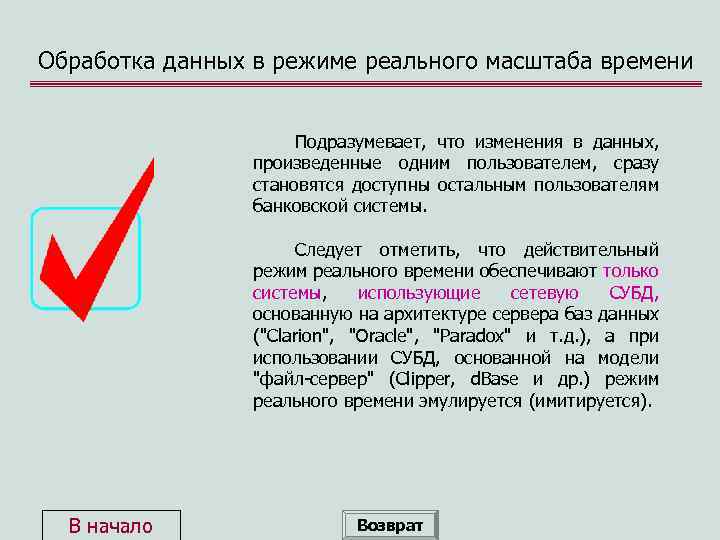 Обработка данных в режиме реального масштаба времени

Подразумевает, что изменения в данных, произведенные одним пользователем, сразу становятся доступны остальным пользователям банковской системы.

Следует отметить, что действительный режим реального времени обеспечивают только системы, использующие сетевую СУБД, основанную на архитектуре сервера баз данных ("Clarion", "Oracle", "Paradox" и т.д.), а при использовании СУБД, основанной на модели "файл-сервер" (Clipper, dBase и др.) режим реального времени эмулируется (имитируется).

В начало

Возврат